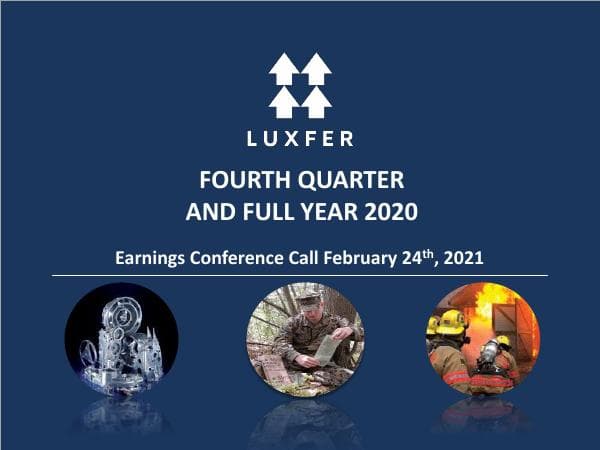 LUXFER

FOURTH QUARTER AND FULL YEAR 2020

Earnings Conference Call February 24$^{th}$, 2021